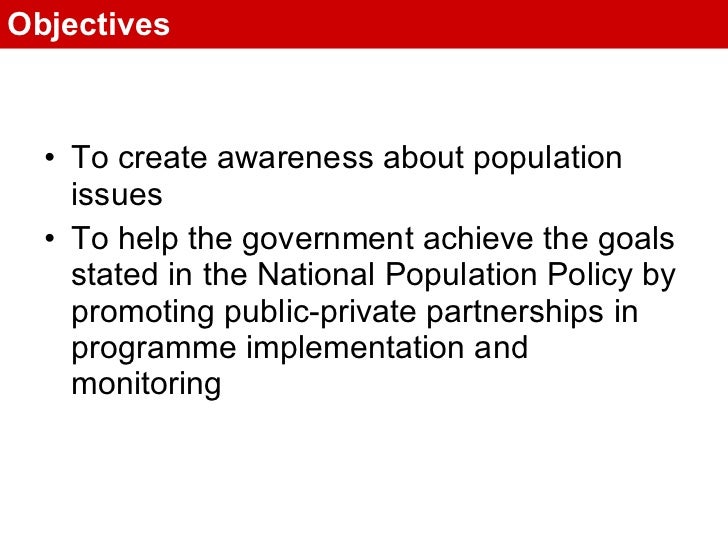 Objectives

• To create awareness about population issues

• To help the government achieve the goals stated in the National Population Policy by promoting public-private partnerships in programme implementation and monitoring